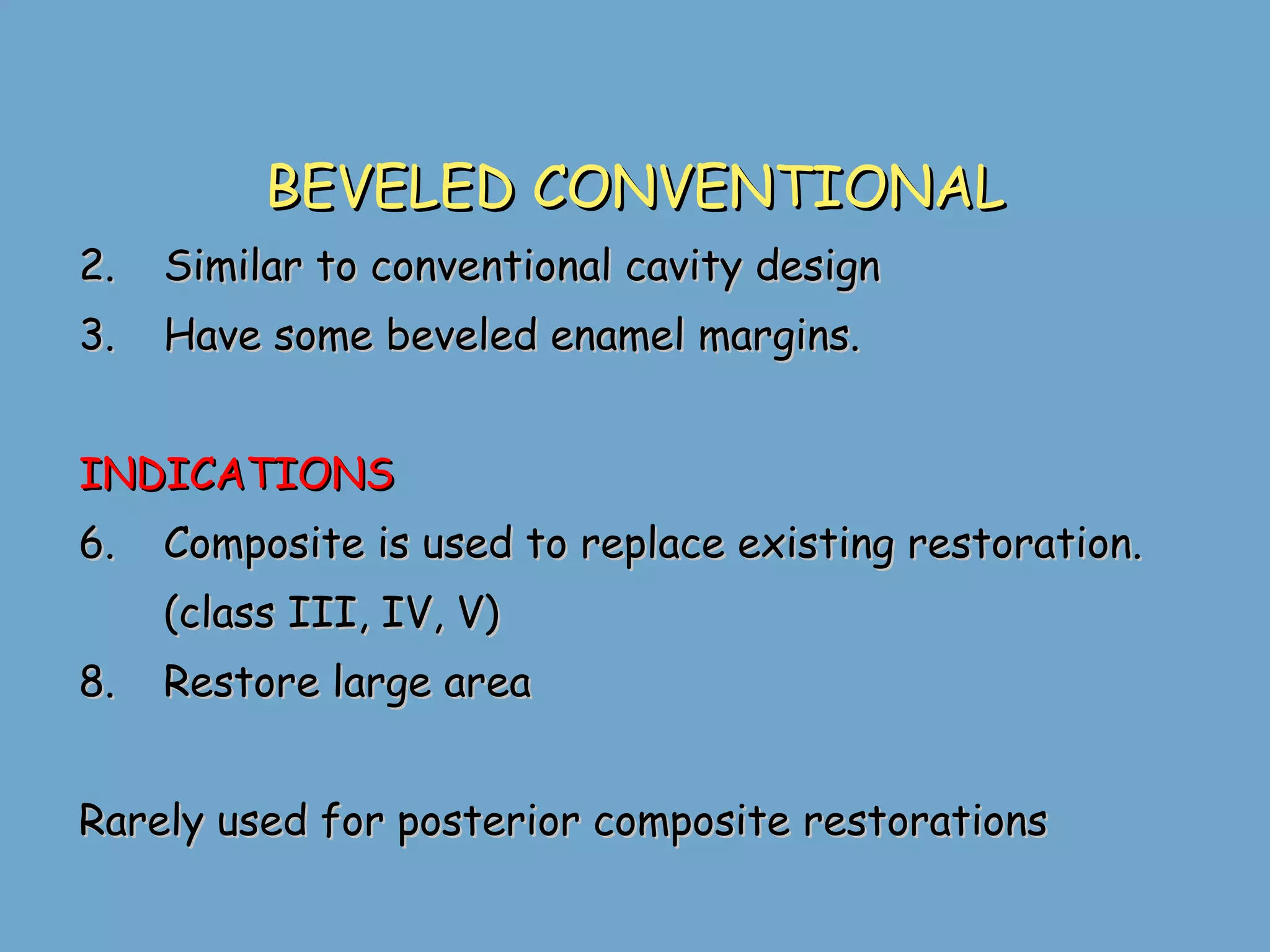 BEVELED CONVENTIONAL

2. Similar to conventional cavity design

3. Have some beveled enamel margins.

INDICATIONS

6. Composite is used to replace existing restoration. (class III, IV, V)

8. Restore large area

Rarely used for posterior composite restorations